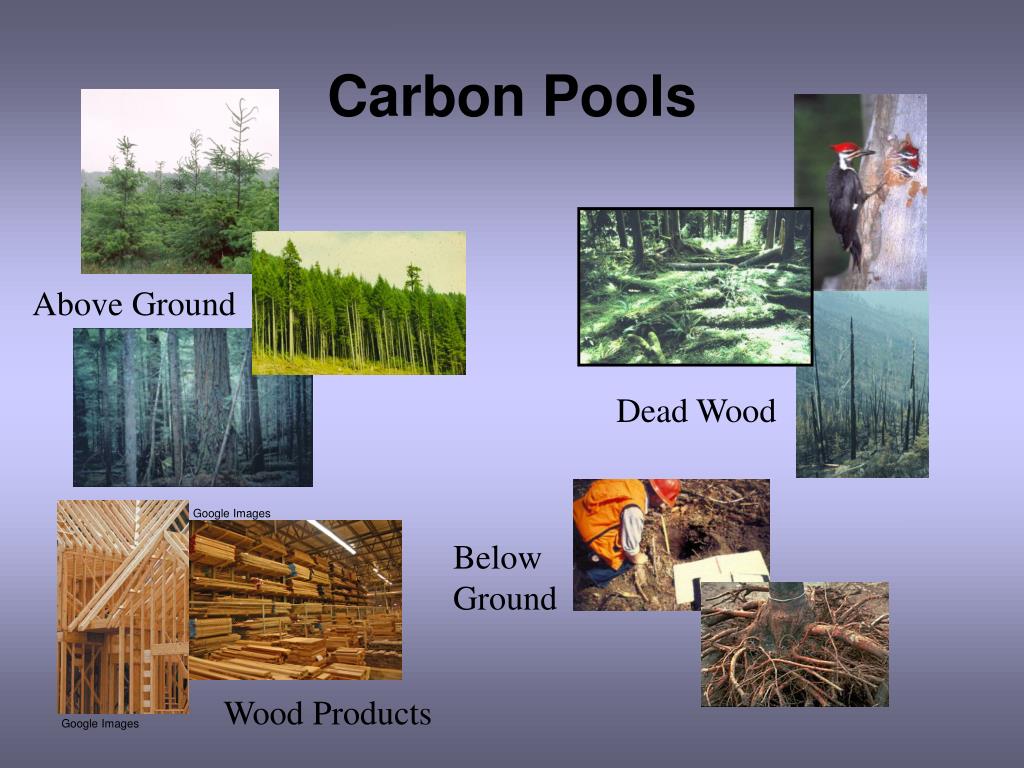 Carbon Pools

Above Ground

Dead Wood

Google Images

Below Ground

Google Images

Wood Products